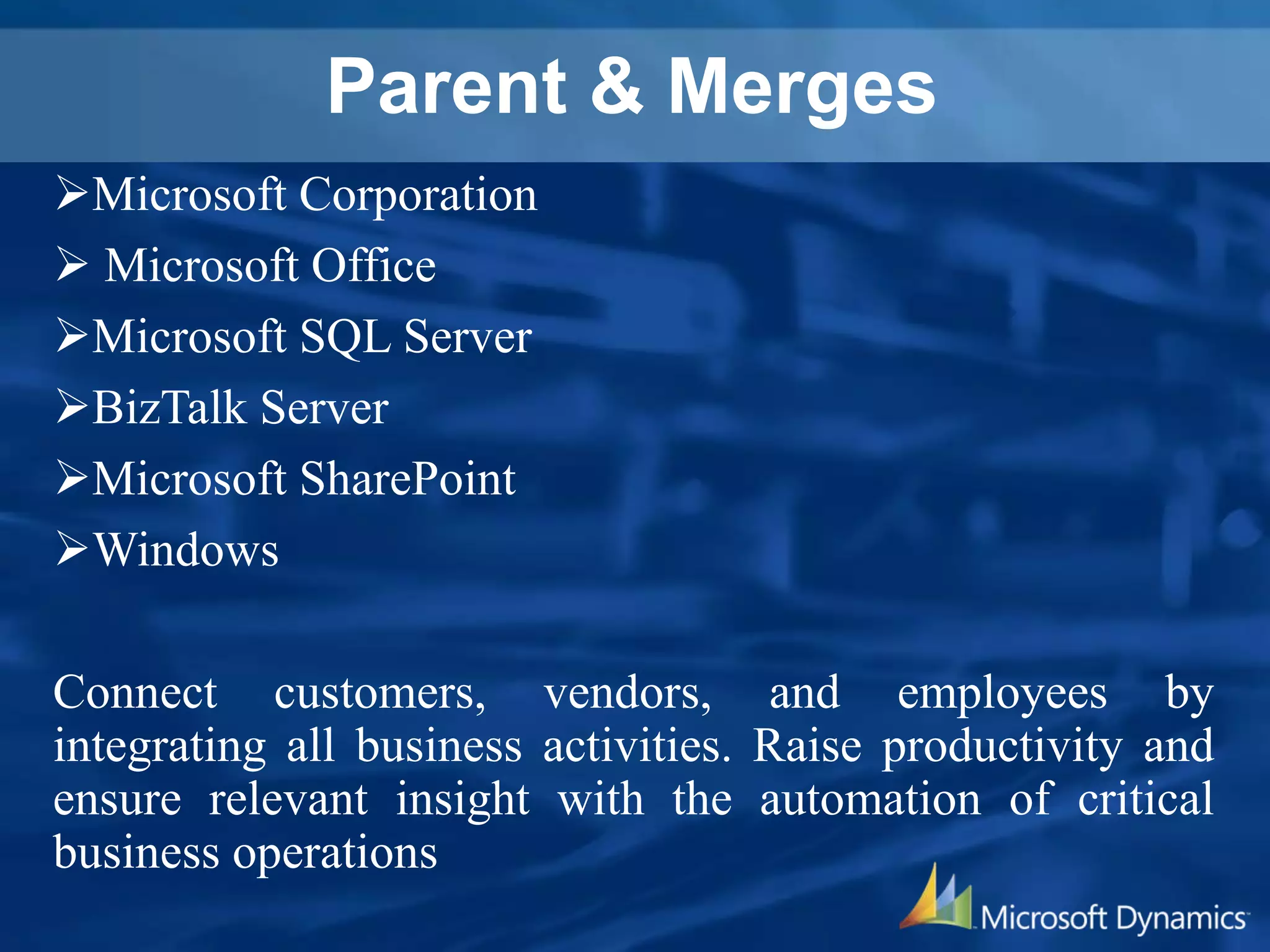 Parent & Merges

➢Microsoft Corporation
➢ Microsoft Office
➢Microsoft SQL Server
➢BizTalk Server
➢Microsoft SharePoint
➢Windows

Connect customers, vendors, and employees by integrating all business activities. Raise productivity and ensure relevant insight with the automation of critical business operations

Microsoft Dynamics